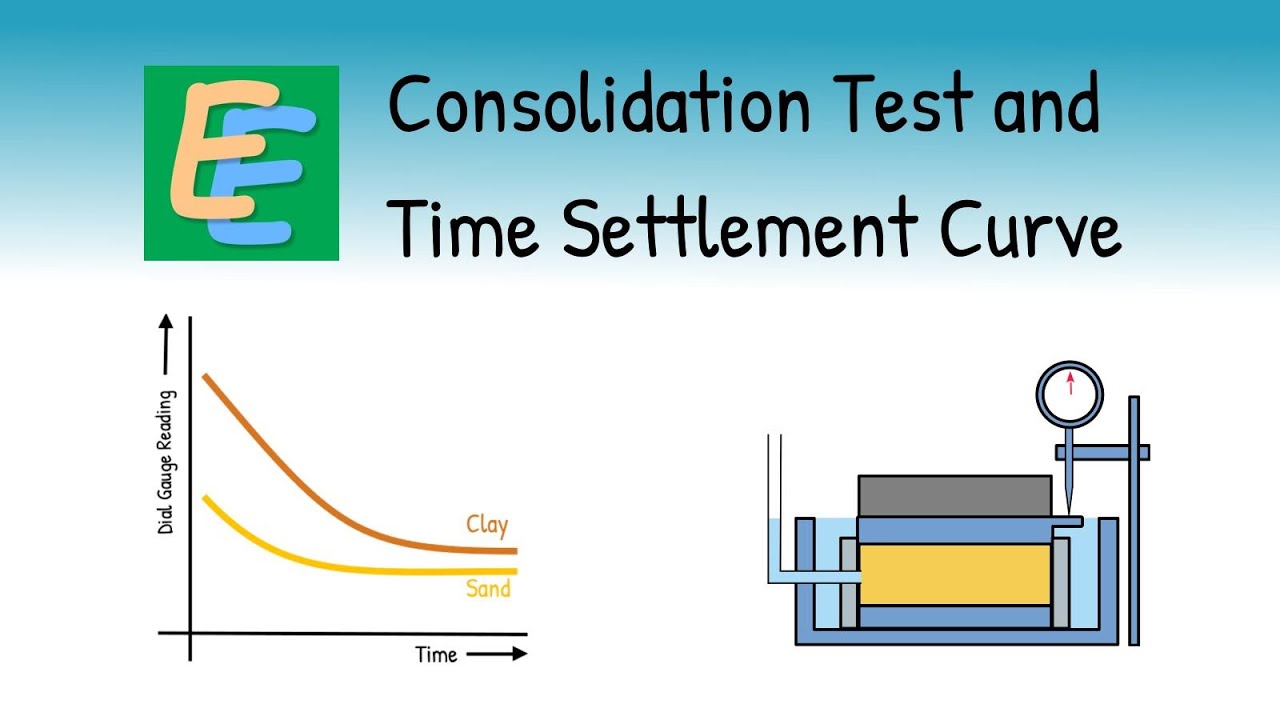 EE

Consolidation Test and Time Settlement Curve

Dial Gauge Reading

Clay

Sand

Time